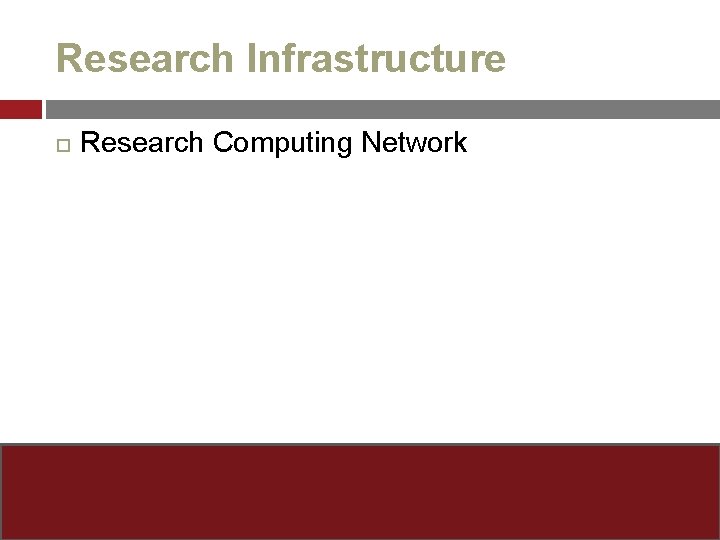 Research Infrastructure

Research Computing Network